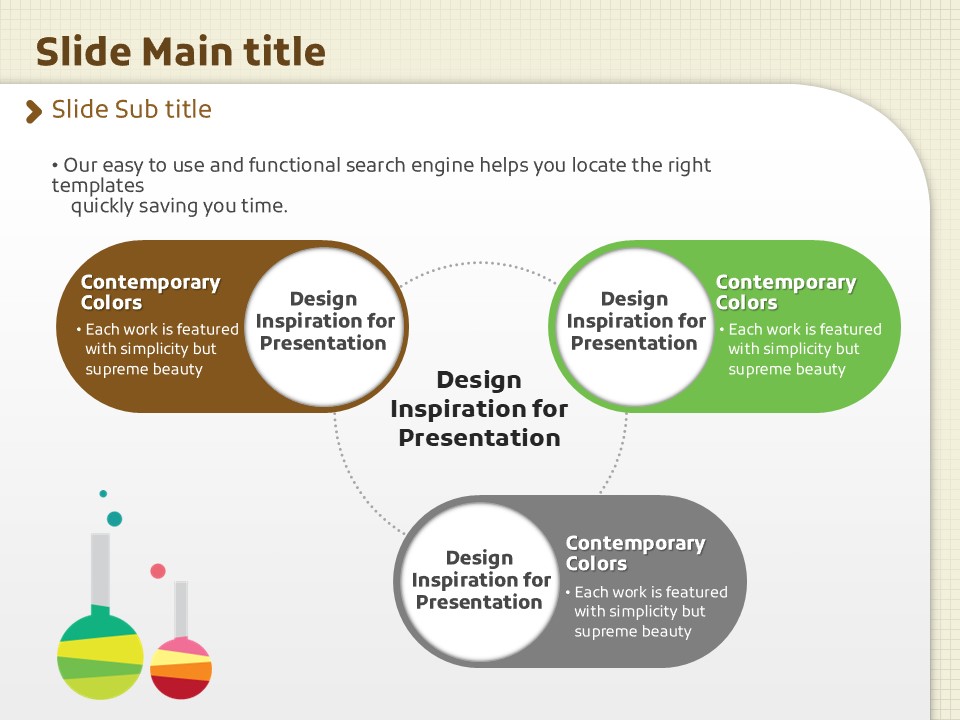 Slide Main title

Slide Sub title

• Our easy to use and functional search engine helps you locate the right templates quickly saving you time.

Contemporary Colors

• Each work is featured with simplicity but supreme beauty

Design Inspiration for Presentation

Design Inspiration for Presentation

Contemporary Colors

• Each work is featured with simplicity but supreme beauty

Design Inspiration for Presentation

Design Inspiration for Presentation

Contemporary Colors

• Each work is featured with simplicity but supreme beauty